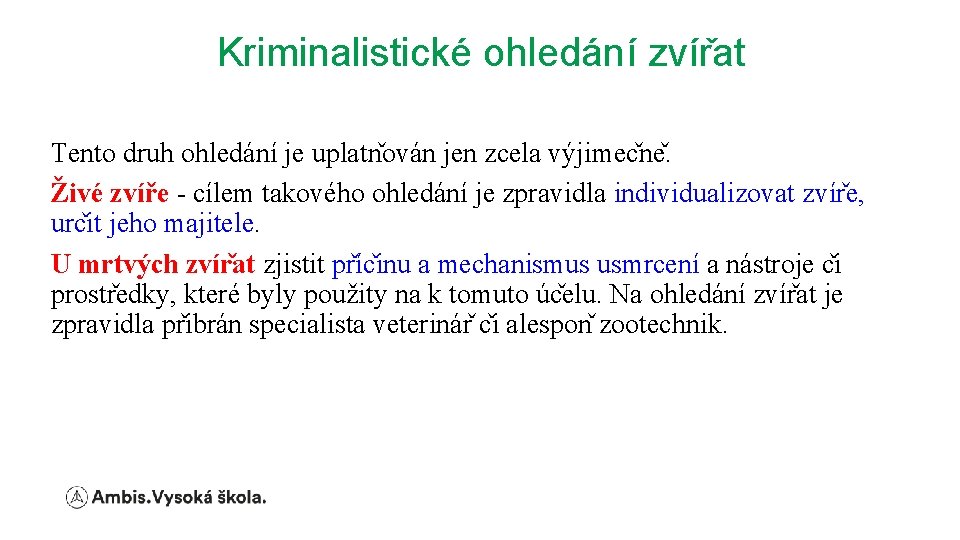 Kriminalistické ohledání zvířat

Tento druh ohledání je uplatňován jen zcela výjimečně.

Živé zvíře - cílem takového ohledání je zpravidla individualizovat zvíře, určit jeho majitele.

U mrtvých zvířat zjistit příčinu a mechanismus usmrcení a nástroje či prostředky, které byly použity na k tomuto účelu. Na ohledání zvířat je zpravidla přibrán specialista veterinář či alespoň zootechnik.

Ambis.Vysoká škola.